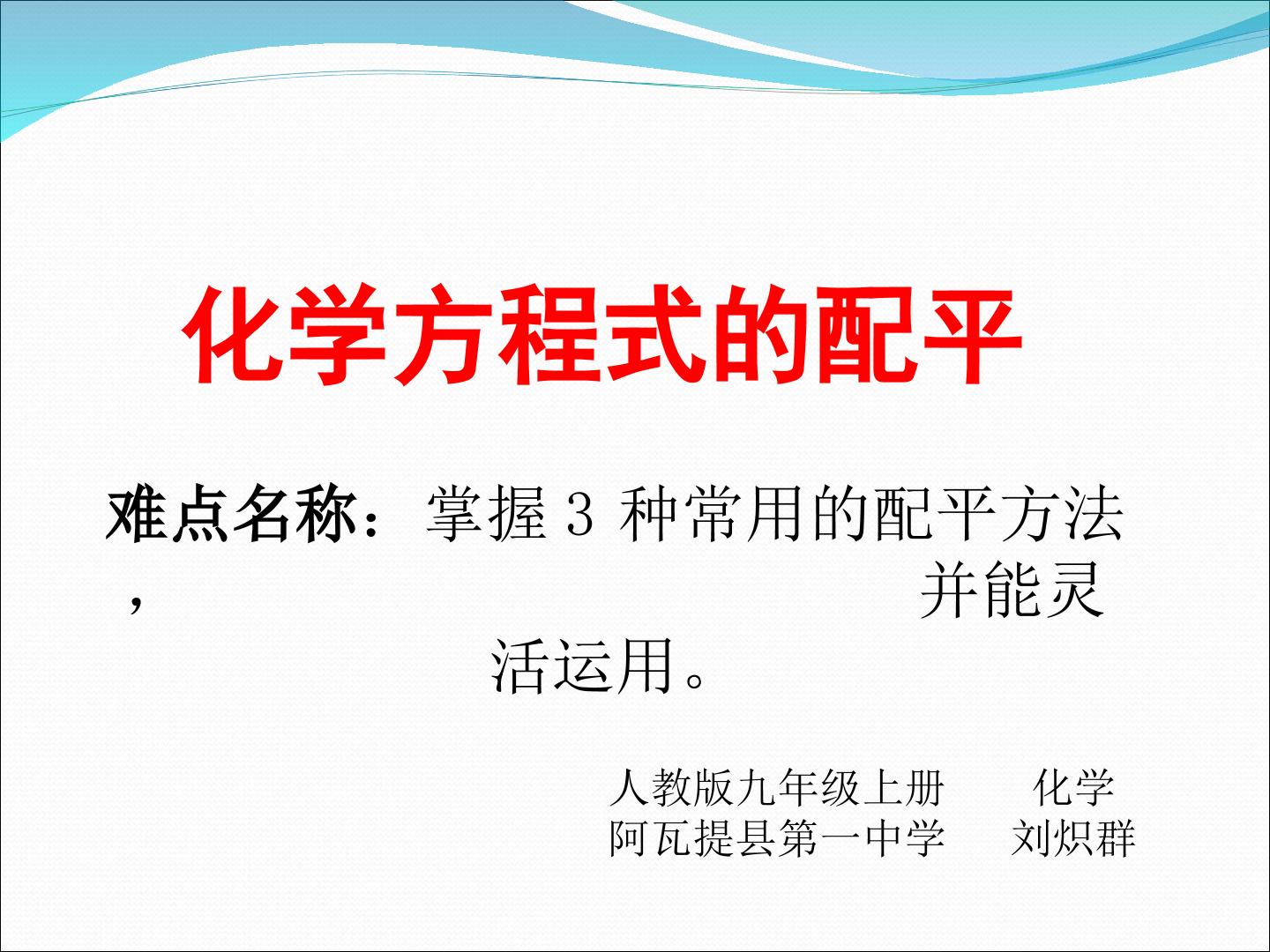 化学方程式的配平

难点名称：掌握 3 种常用的配平方法，并能灵活运用。

人教版九年级上册　　化学
阿瓦提县第一中学　　刘炽群